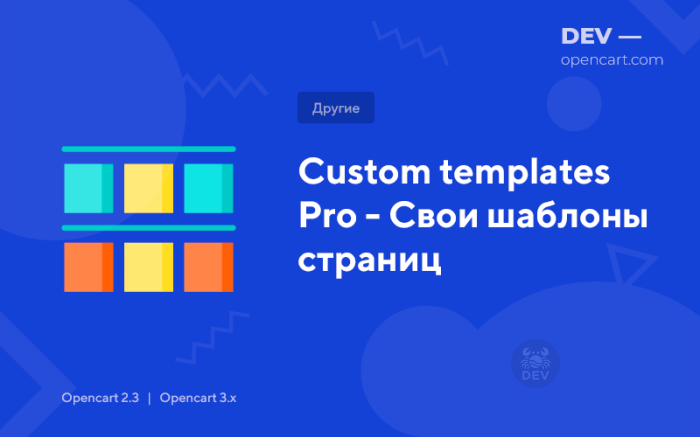 DEV —
opencart.com

Другие

Custom templates Pro - Свои шаблоны страниц

DEV

Opencart 2.3 | Opencart 3.x